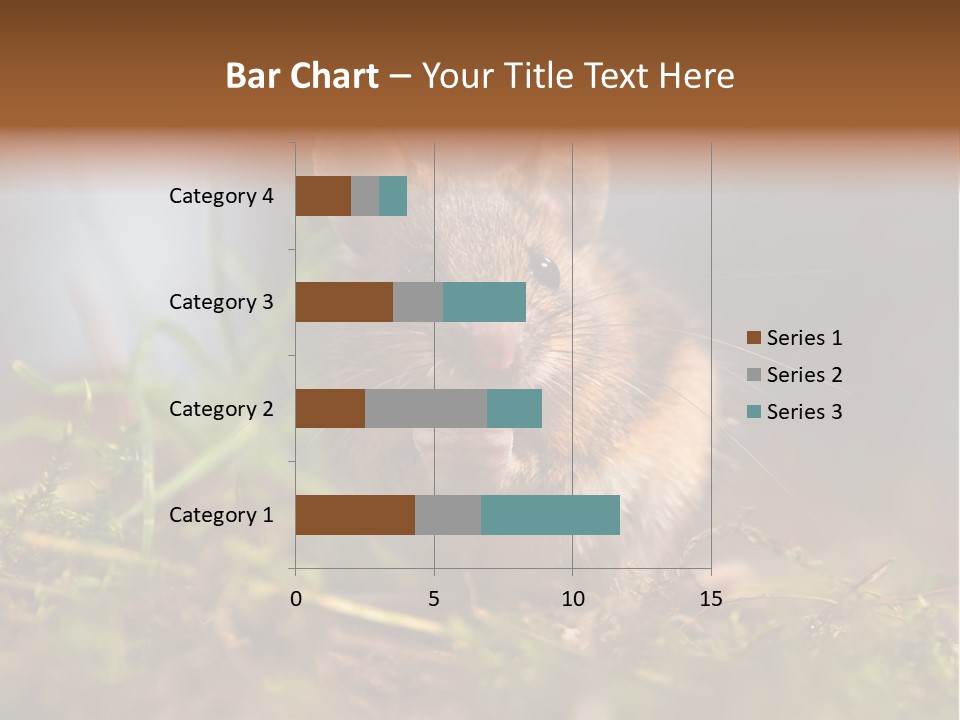 Bar Chart – Your Title Text Here

Category 4
Category 3
Category 2
Category 1

0
5
10
15

Series 1
Series 2
Series 3